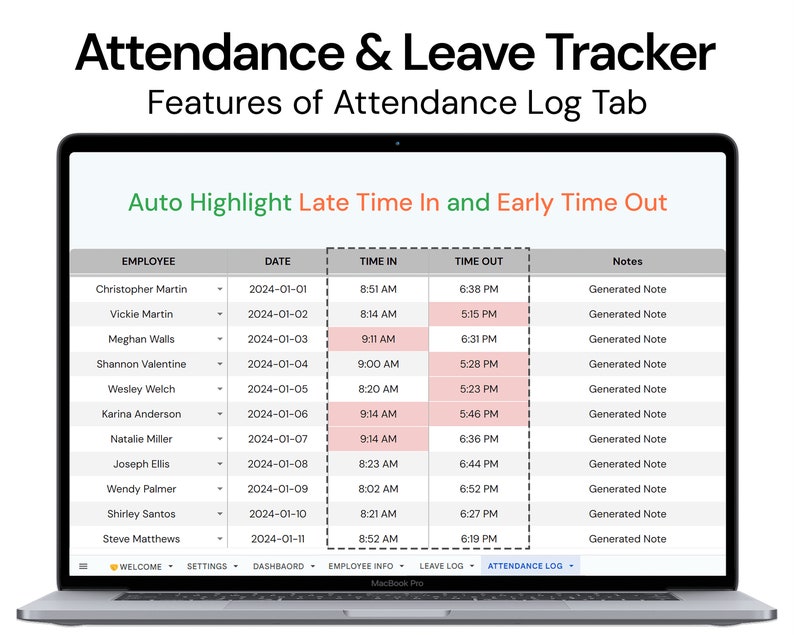 Attendance & Leave Tracker
Features of Attendance Log Tab

Auto Highlight Late Time In and Early Time Out

| EMPLOYEE | DATE | TIME IN | TIME OUT | Notes |
|---|---|---|---|---|
| Christopher Martin | 2024-01-01 | 8:51 AM | 6:38 PM | Generated Note |
| Vickie Martin | 2024-01-02 | 8:14 AM | 5:15 PM | Generated Note |
| Meghan Walls | 2024-01-03 | 9:11 AM | 6:31 PM | Generated Note |
| Shannon Valentine | 2024-01-04 | 9:00 AM | 5:28 PM | Generated Note |
| Wesley Welch | 2024-01-05 | 8:20 AM | 5:23 PM | Generated Note |
| Karina Anderson | 2024-01-06 | 9:14 AM | 5:46 PM | Generated Note |
| Natalie Miller | 2024-01-07 | 9:14 AM | 6:36 PM | Generated Note |
| Joseph Ellis | 2024-01-08 | 8:23 AM | 6:44 PM | Generated Note |
| Wendy Palmer | 2024-01-09 | 8:02 AM | 6:52 PM | Generated Note |
| Shirley Santos | 2024-01-10 | 8:21 AM | 6:27 PM | Generated Note |
| Steve Matthews | 2024-01-11 | 8:52 AM | 6:19 PM | Generated Note |

WELCOME SETTINGS DASHBAORD EMPLOYEE INFO LEAVE LOG ATTENDANCE LOG

MacBook Pro